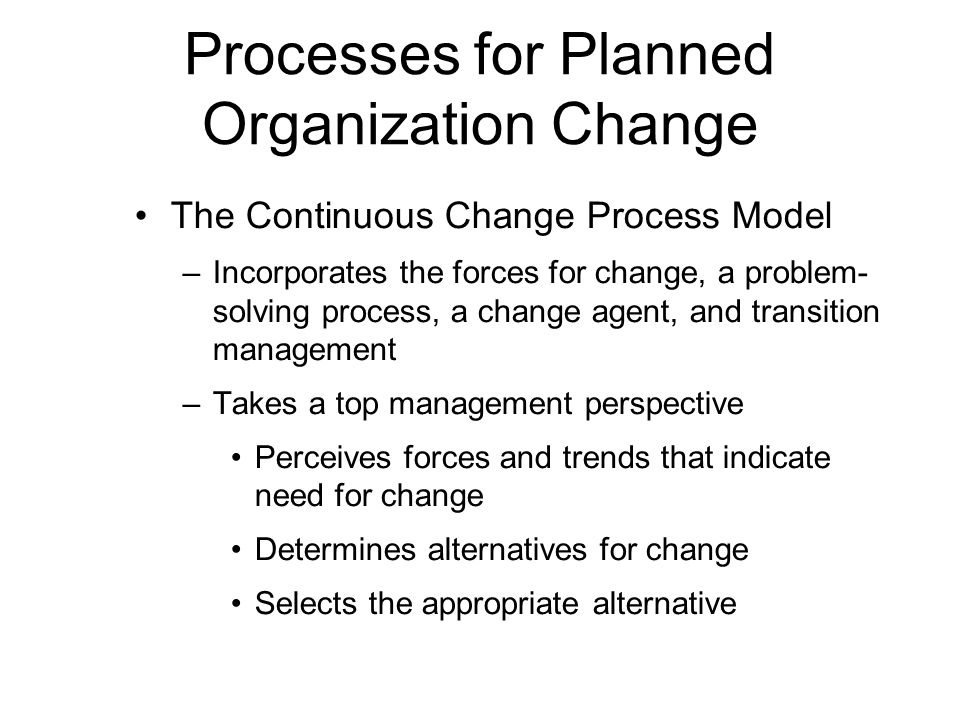 Processes for Planned Organization Change

• The Continuous Change Process Model

– Incorporates the forces for change, a problem-solving process, a change agent, and transition management

– Takes a top management perspective

• Perceives forces and trends that indicate need for change

• Determines alternatives for change

• Selects the appropriate alternative